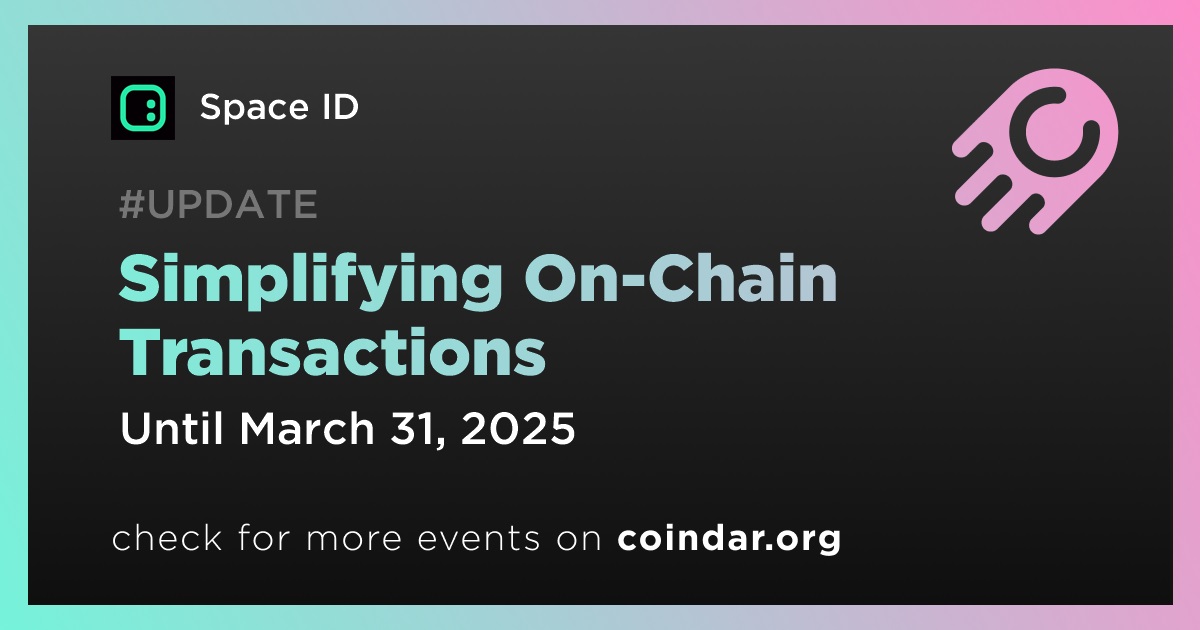 Space ID

#UPDATE

Simplifying On-Chain Transactions

Until March 31, 2025

check for more events on coindar.org